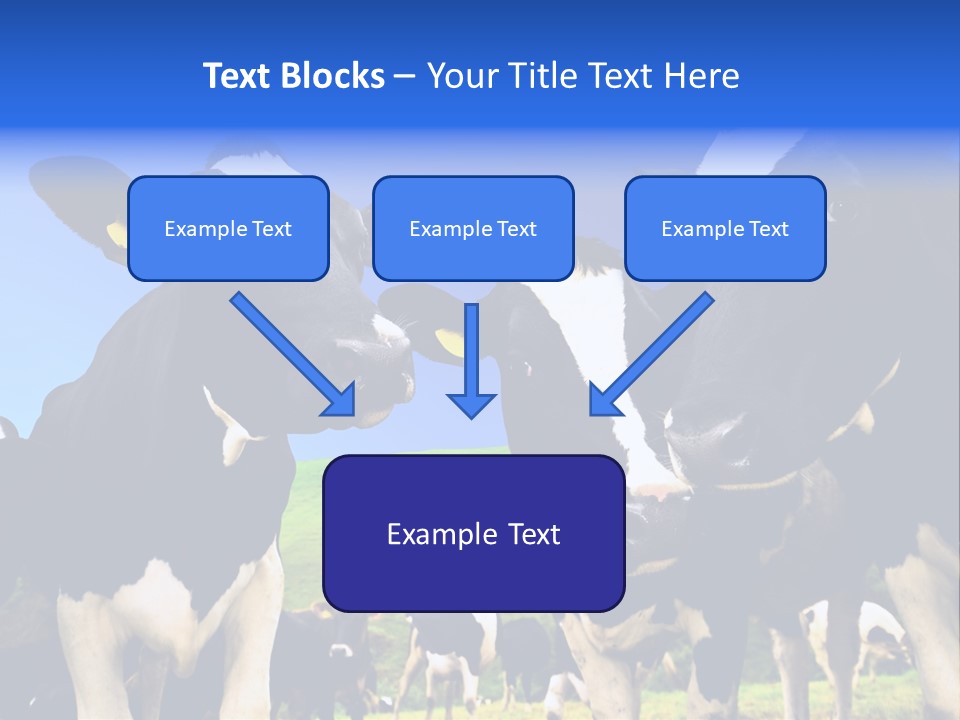 Text Blocks – Your Title Text Here

Example Text

Example Text

Example Text

Example Text